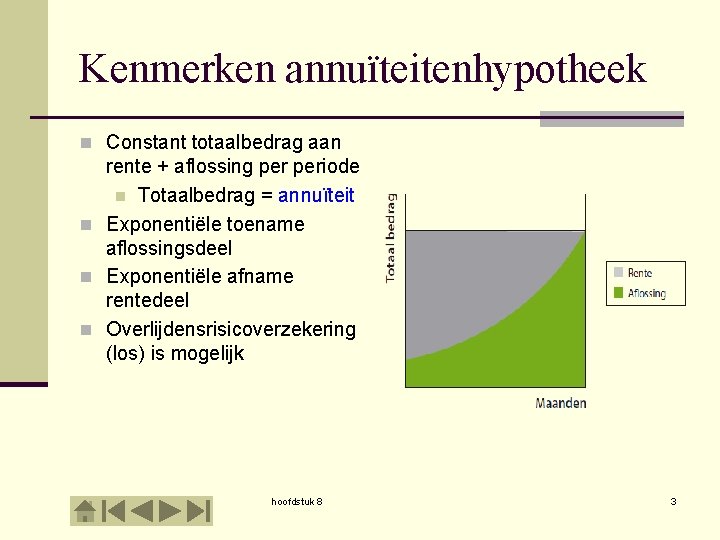 Kenmerken annuïteitenhypotheek

Constant totaalbedrag aan rente + aflossing per periode

Totaalbedrag = annuïteit

Exponentiële toename aflossingsdeel

Exponentiële afname rentedeel

Overlijdensrisicoverzekering (los) is mogelijk

Totaal bedrag

Rente
Aflossing

Maanden

hoofdstuk 8

3